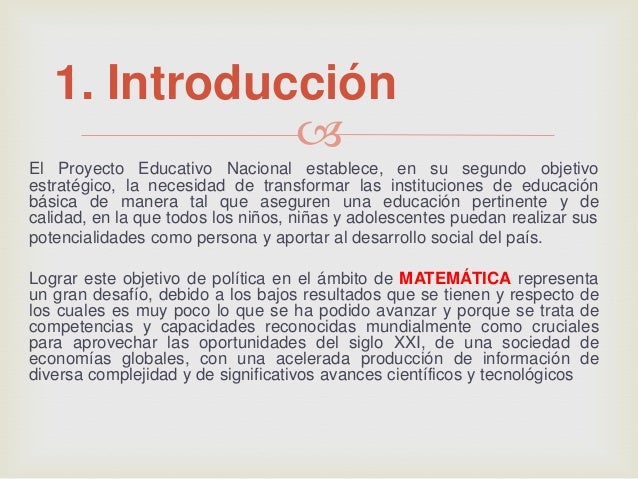 1. Introducción

El Proyecto Educativo Nacional establece, en su segundo objetivo estratégico, la necesidad de transformar las instituciones de educación básica de manera tal que aseguren una educación pertinente y de calidad, en la que todos los niños, niñas y adolescentes puedan realizar sus potencialidades como persona y aportar al desarrollo social del país.

Lograr este objetivo de política en el ámbito de MATEMÁTICA representa un gran desafío, debido a los bajos resultados que se tienen y respecto de los cuales es muy poco lo que se ha podido avanzar y porque se trata de competencias y capacidades reconocidas mundialmente como cruciales para aprovechar las oportunidades del siglo XXI, de una sociedad de economías globales, con una acelerada producción de información de diversa complejidad y de significativos avances científicos y tecnológicos